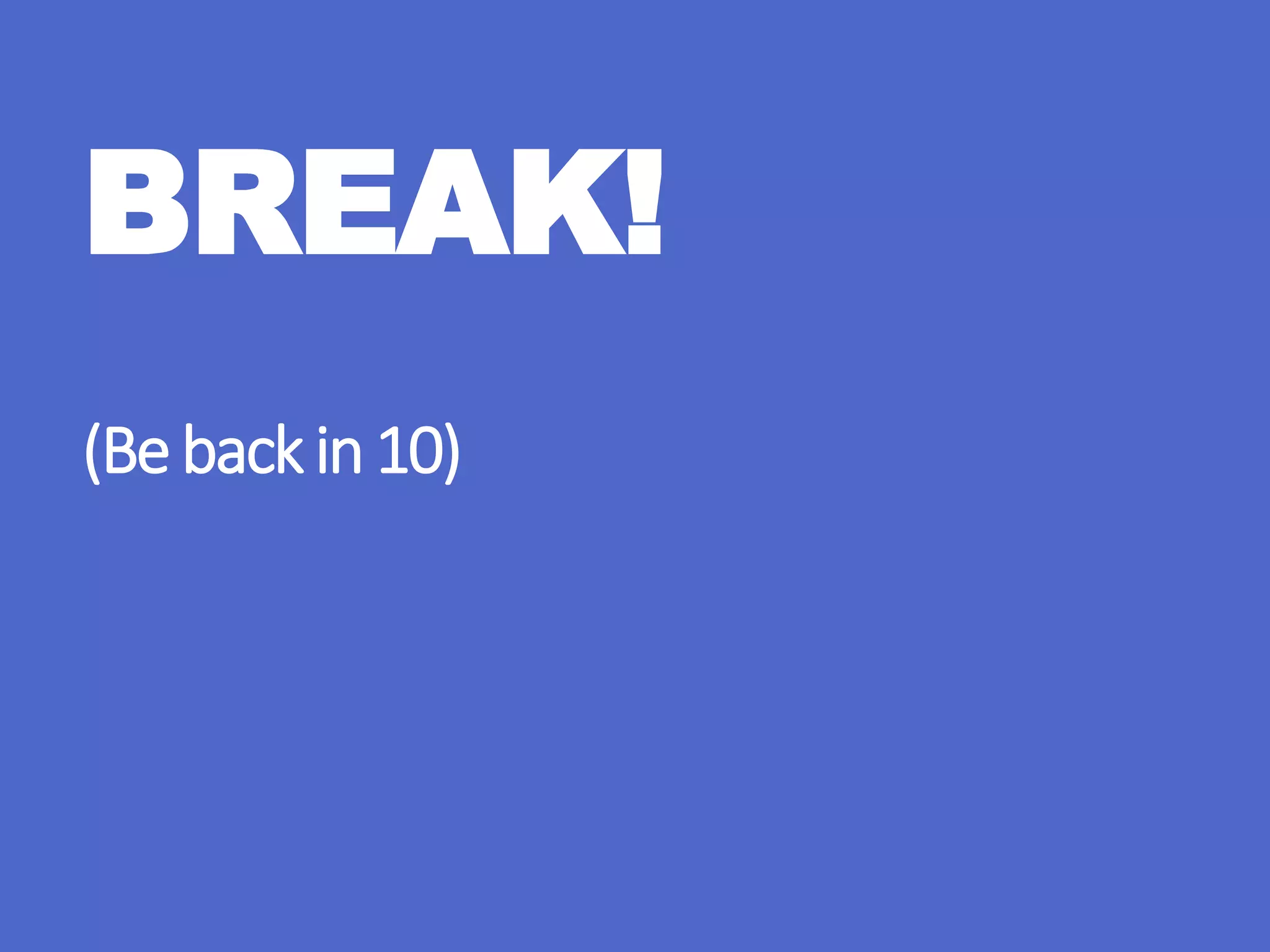 BREAK!

(Be back in 10)